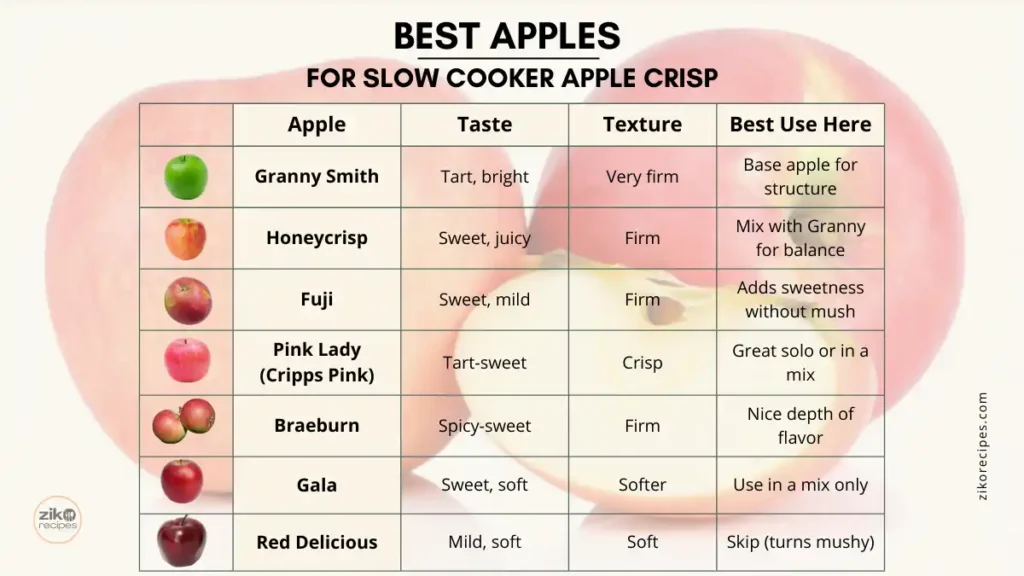 BEST APPLES
FOR SLOW COOKER APPLE CRISP

| | Apple | Taste | Texture | Best Use Here |
|---|---|---|---|---|
| | Granny Smith | Tart, bright | Very firm | Base apple for structure |
| | Honeycrisp | Sweet, juicy | Firm | Mix with Granny for balance |
| | Fuji | Sweet, mild | Firm | Adds sweetness without mush |
| | Pink Lady (Cripps Pink) | Tart-sweet | Crisp | Great solo or in a mix |
| | Braeburn | Spicy-sweet | Firm | Nice depth of flavor |
| | Gala | Sweet, soft | Softer | Use in a mix only |
| | Red Delicious | Mild, soft | Soft | Skip (turns mushy) |

ziko recipes

zikorecipes.com